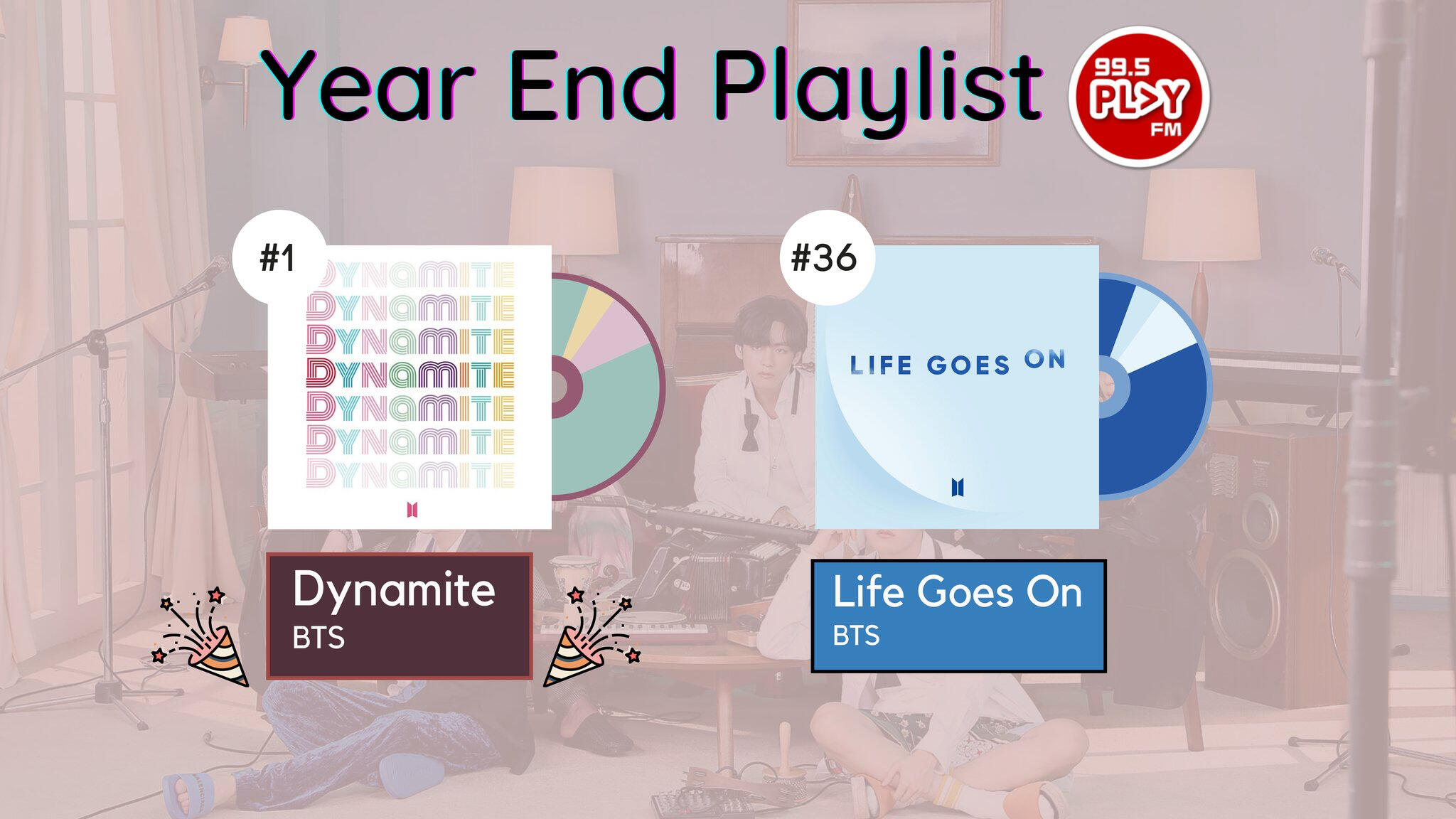 Year End Playlist

99.5 PLAY FM

#1

DYNAMITE
DYNAMITE
DYNAMITE
DYNAMITE
DYNAMITE
DYNAMITE
DYNAMITE

Dynamite
BTS

#36

LIFE GOES ON

Life Goes On
BTS